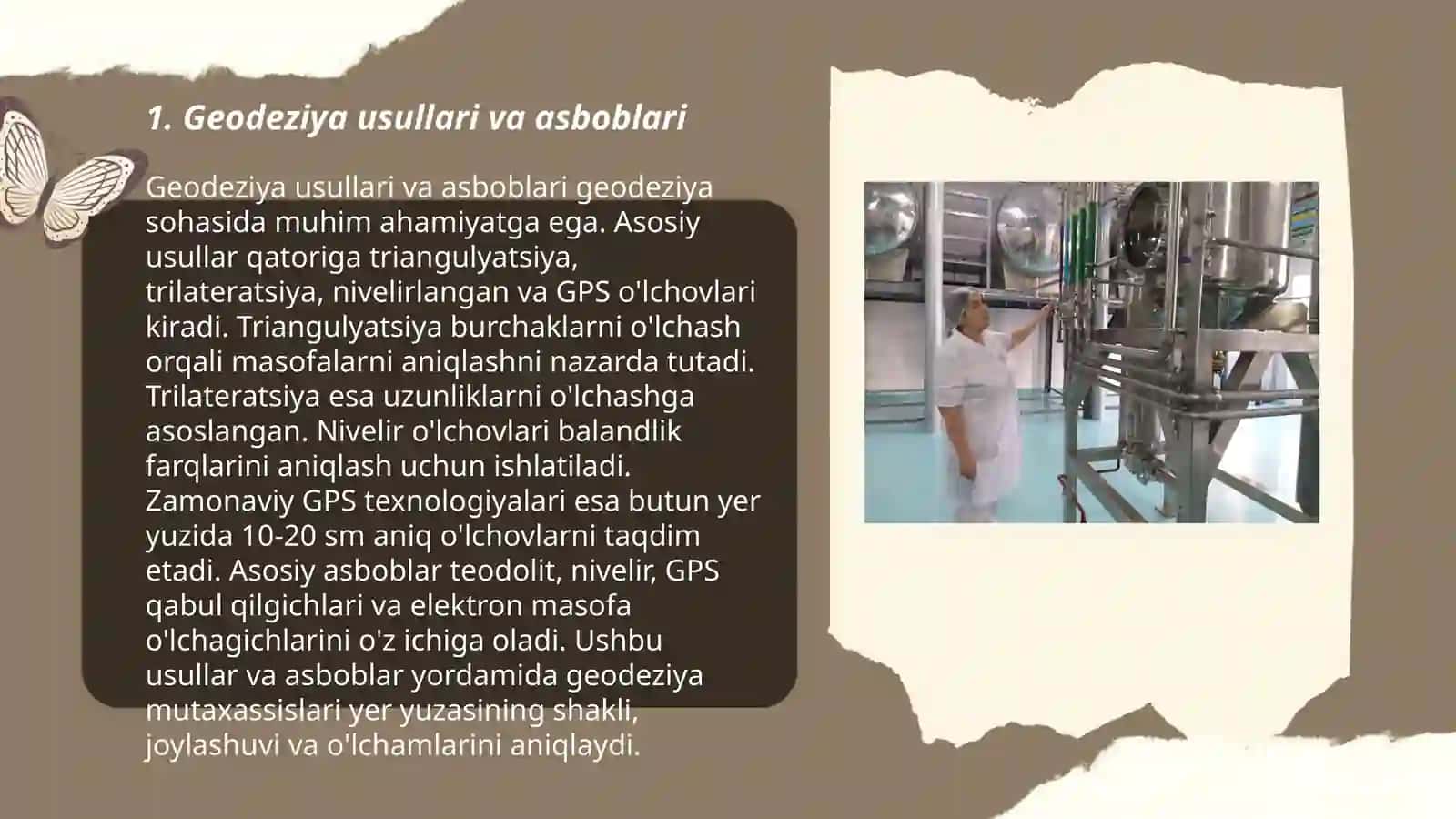 1. Geodeziya usullari va asboblari

Geodeziya usullari va asboblari geodeziya sohasida muhim ahamiyatga ega. Asosiy usullar qatoriga triangulyatsiya, trilateratsiya, nivelirlangan va GPS o'lchovlari kiradi. Triangulyatsiya burchaklarni o'lchash orqali masofalarni aniqlashni nazarda tutadi. Trilateratsiya esa uzunliklarni o'lchashga asoslangan. Nivelir o'lchovlari balandlik farqlarini aniqlash uchun ishlatiladi. Zamonaviy GPS texnologiyalari esa butun yer yuzida 10-20 sm aniq o'lchovlarni taqdim etadi. Asosiy asboblar teodolit, nivelir, GPS qabul qilgichlari va elektron masofa o'lchagichlarini o'z ichiga oladi. Ushbu usullar va asboblar yordamida geodeziya mutaxassislari yer yuzasining shakli, joylashuvi va o'lchamlarini aniqlaydi.